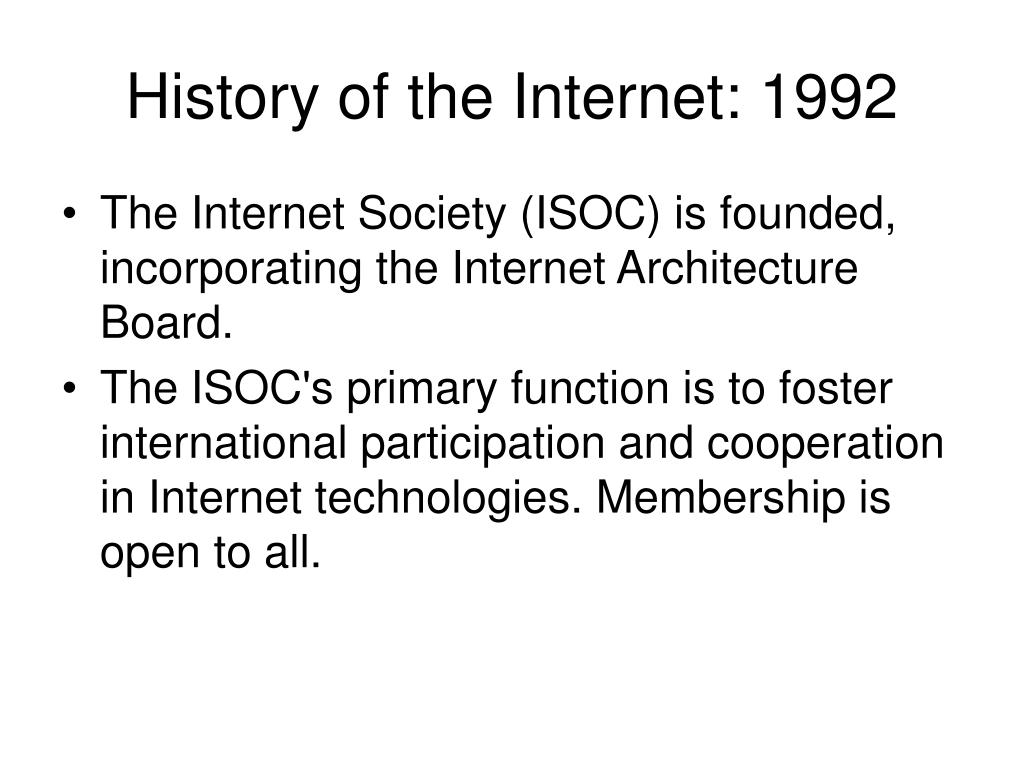 History of the Internet: 1992

• The Internet Society (ISOC) is founded, incorporating the Internet Architecture Board.
• The ISOC's primary function is to foster international participation and cooperation in Internet technologies. Membership is open to all.